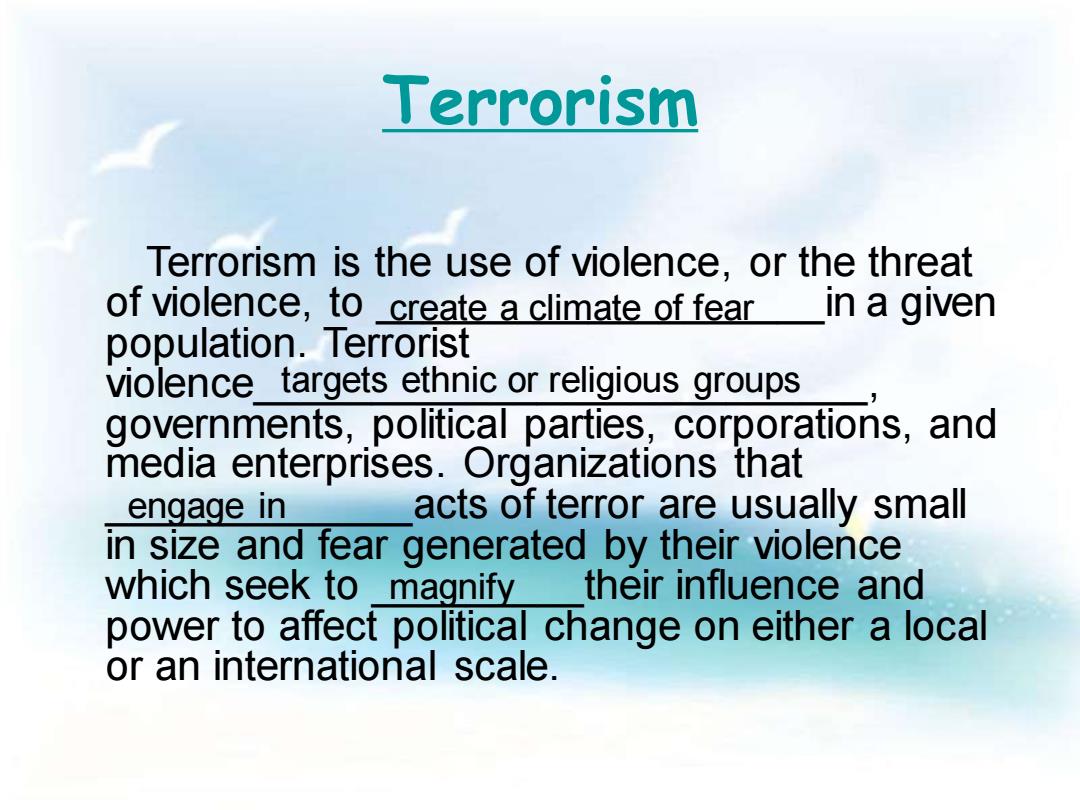 Terrorism

Terrorism is the use of violence, or the threat of violence, to create a climate of fear in a given population. Terrorist violence targets ethnic or religious groups, governments, political parties, corporations, and media enterprises. Organizations that engage in acts of terror are usually small in size and fear generated by their violence which seek to magnify their influence and power to affect political change on either a local or an international scale.